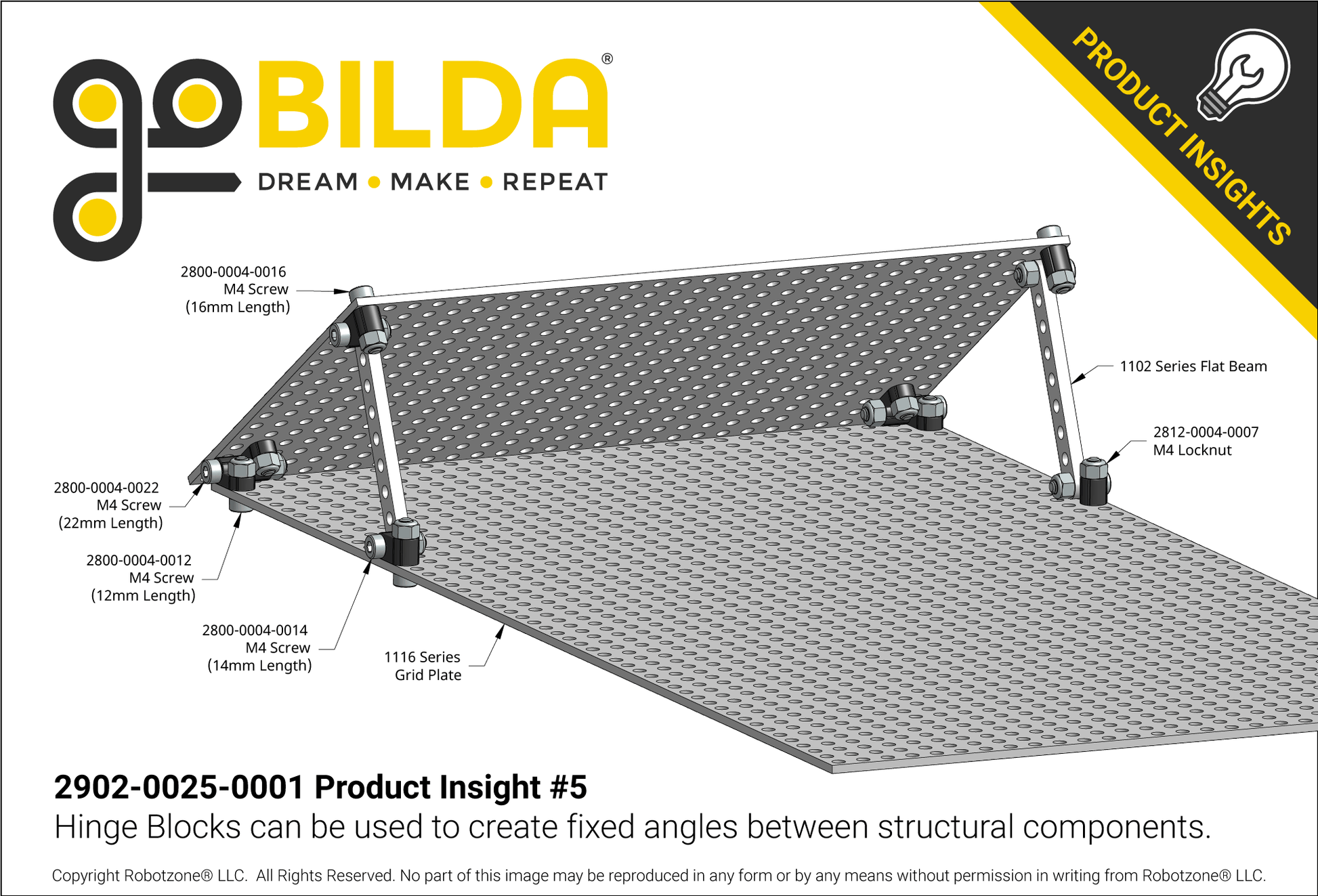 goBILDA®
DREAM • MAKE • REPEAT

PRODUCT INSIGHTS

2800-0004-0016
M4 Screw
(16mm Length)

1102 Series Flat Beam

2812-0004-0007
M4 Locknut

2800-0004-0022
M4 Screw
(22mm Length)

2800-0004-0012
M4 Screw
(12mm Length)

2800-0004-0014
M4 Screw
(14mm Length)

1116 Series
Grid Plate

2902-0025-0001 Product Insight #5
Hinge Blocks can be used to create fixed angles between structural components.

Copyright Robotzone® LLC. All Rights Reserved. No part of this image may be reproduced in any form or by any means without permission in writing from Robotzone® LLC.